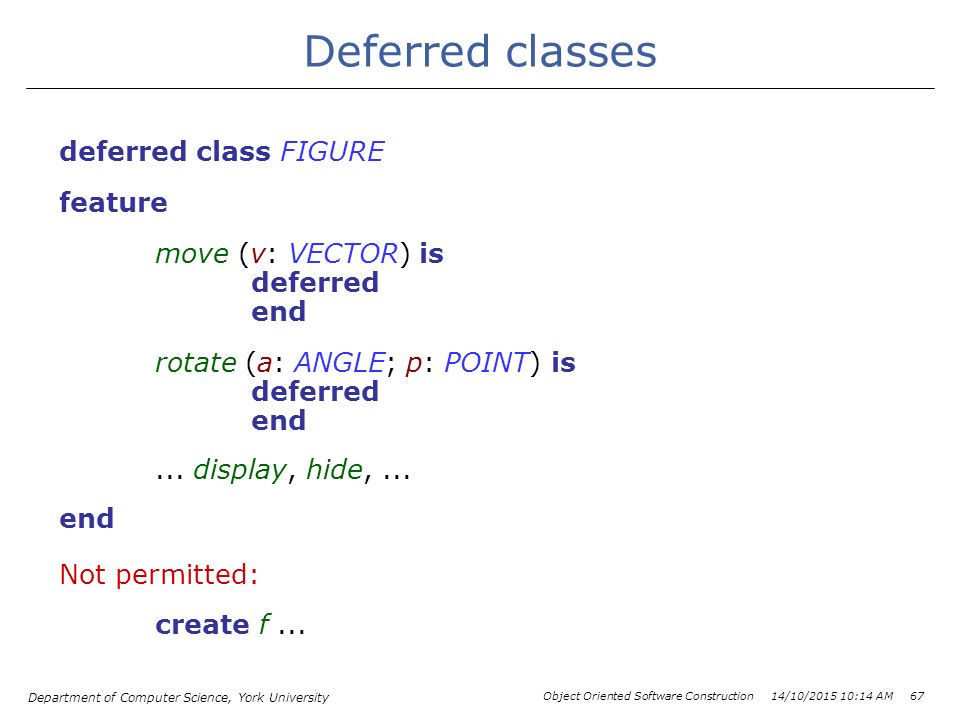 Deferred classes

deferred class FIGURE

feature

move (v: VECTOR) is
deferred
end

rotate (a: ANGLE; p: POINT) is
deferred
end

... display, hide, ...

end

Not permitted:

create f ...

Department of Computer Science, York University

Object Oriented Software Construction 14/10/2015 10:14 AM 67